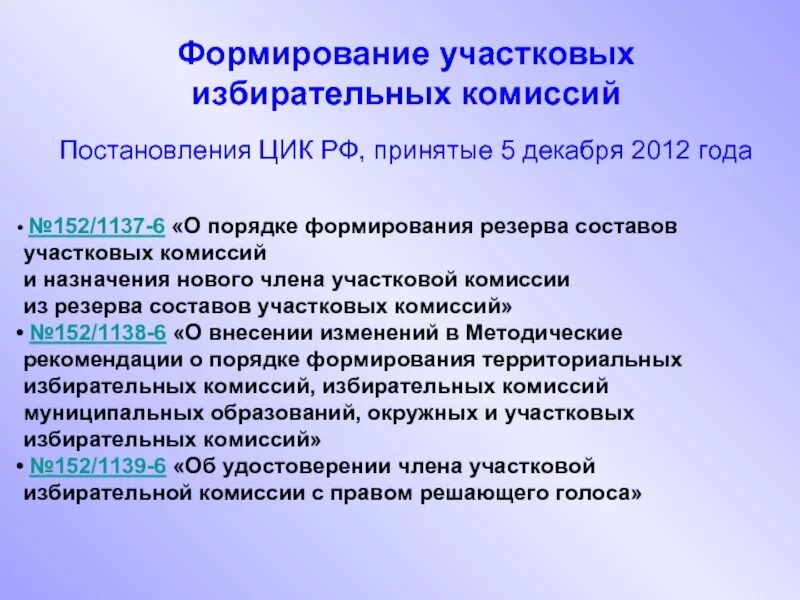 Формирование участковых избирательных комиссий

Постановления ЦИК РФ, принятые 5 декабря 2012 года

• №152/1137-6 «О порядке формирования резерва составов участковых комиссий и назначения нового члена участковой комиссии из резерва составов участковых комиссий»
• №152/1138-6 «О внесении изменений в Методические рекомендации о порядке формирования территориальных избирательных комиссий, избирательных комиссий муниципальных образований, окружных и участковых избирательных комиссий»
• №152/1139-6 «Об удостоверении члена участковой избирательной комиссии с правом решающего голоса»